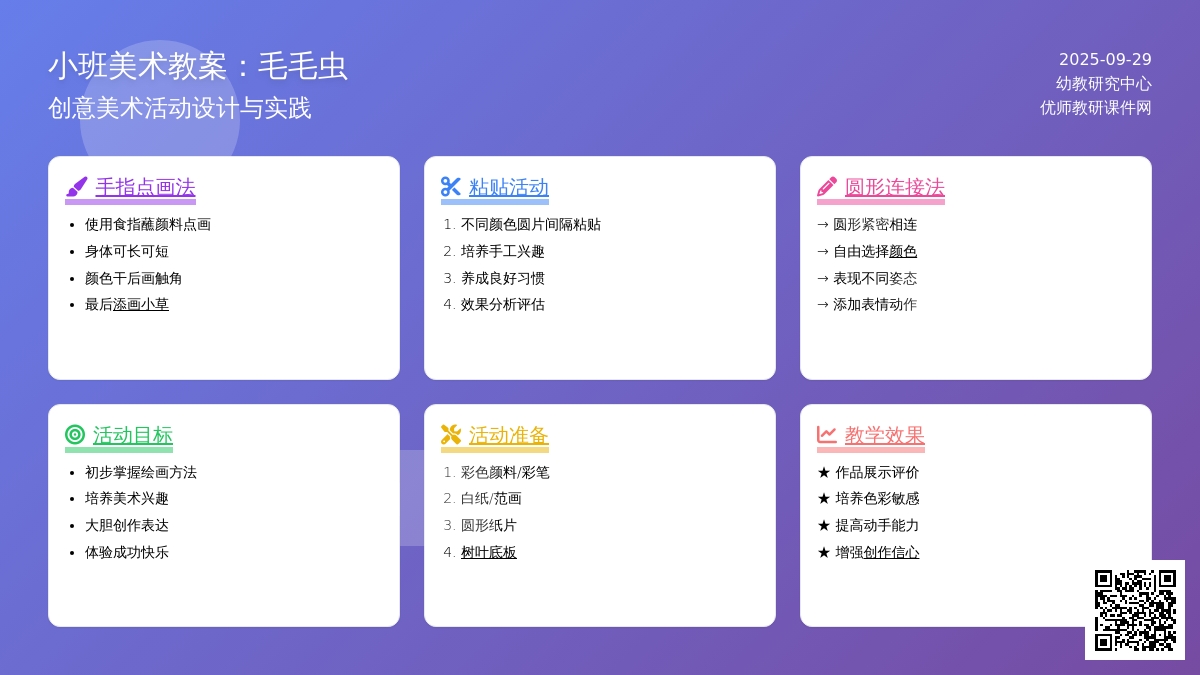 小班美术教案：毛毛虫
创意美术活动设计与实践

2025-09-29
幼教研究中心
优师教研课件网

手指点画法
- 使用食指蘸颜料点画
- 身体可长可短
- 颜色干后画触角
- 最后添画小草

粘贴活动
1. 不同颜色圆片间隔粘贴
2. 培养手工兴趣
3. 养成良好习惯
4. 效果分析评估

圆形连接法
→ 圆形紧密相连
→ 自由选择颜色
→ 表现不同姿态
→ 添加表情动作

活动目标
- 初步掌握绘画方法
- 培养美术兴趣
- 大胆创作表达
- 体验成功快乐

活动准备
1. 彩色颜料/彩笔
2. 白纸/范画
3. 圆形纸片
4. 树叶底板

教学效果
★ 作品展示评价
★ 培养色彩敏感
★ 提高动手能力
★ 增强创作信心